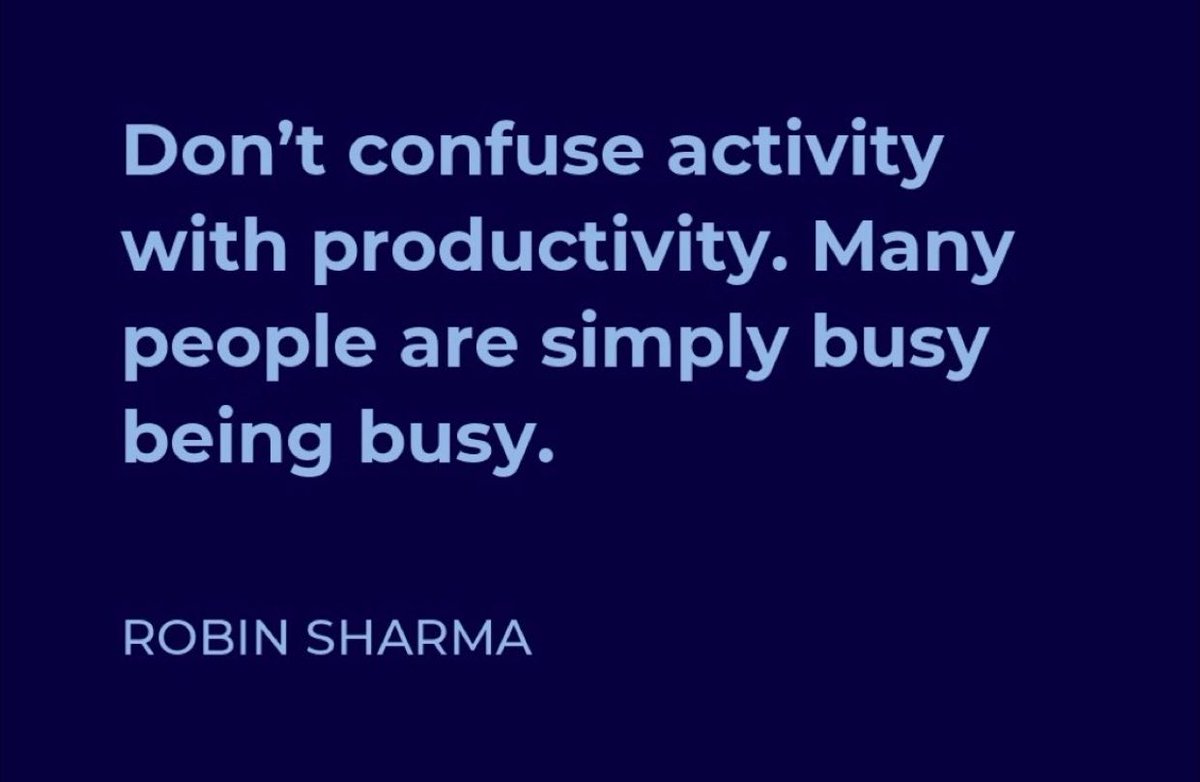 Don’t confuse activity with productivity. Many people are simply busy being busy.

ROBIN SHARMA